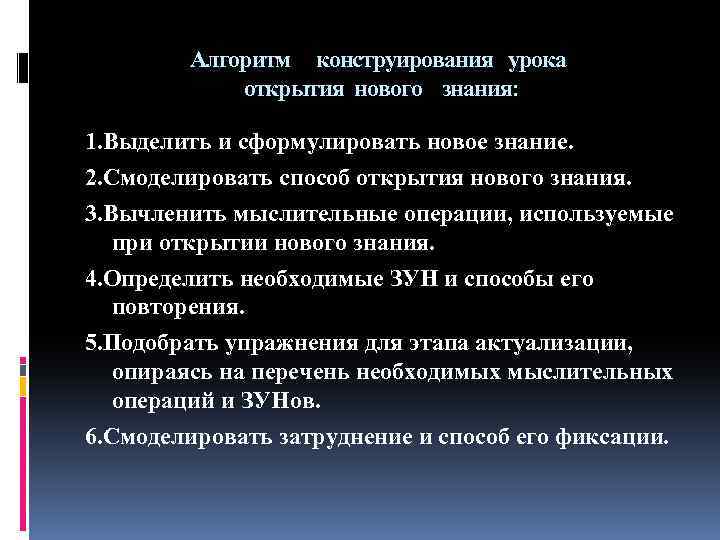 Алгоритм конструирования урока открытия нового знания:

1.Выделить и сформулировать новое знание.

2.Смоделировать способ открытия нового знания.

3.Вычленить мыслительные операции, используемые при открытии нового знания.

4.Определить необходимые ЗУН и способы его повторения.

5.Подобрать упражнения для этапа актуализации, опираясь на перечень необходимых мыслительных операций и ЗУНов.

6.Смоделировать затруднение и способ его фиксации.